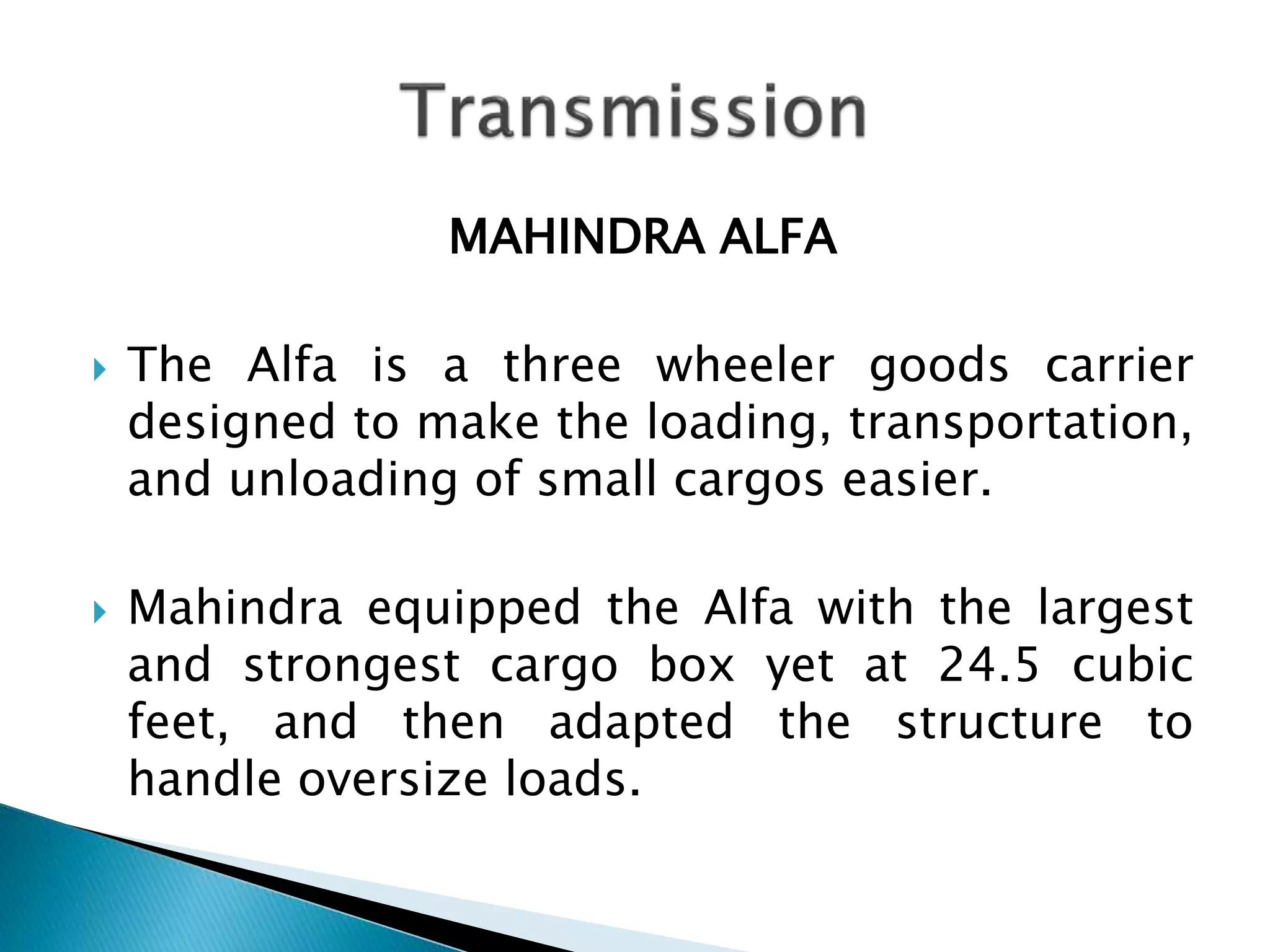 Transmission

MAHINDRA ALFA

The Alfa is a three wheeler goods carrier designed to make the loading, transportation, and unloading of small cargos easier.

Mahindra equipped the Alfa with the largest and strongest cargo box yet at 24.5 cubic feet, and then adapted the structure to handle oversize loads.